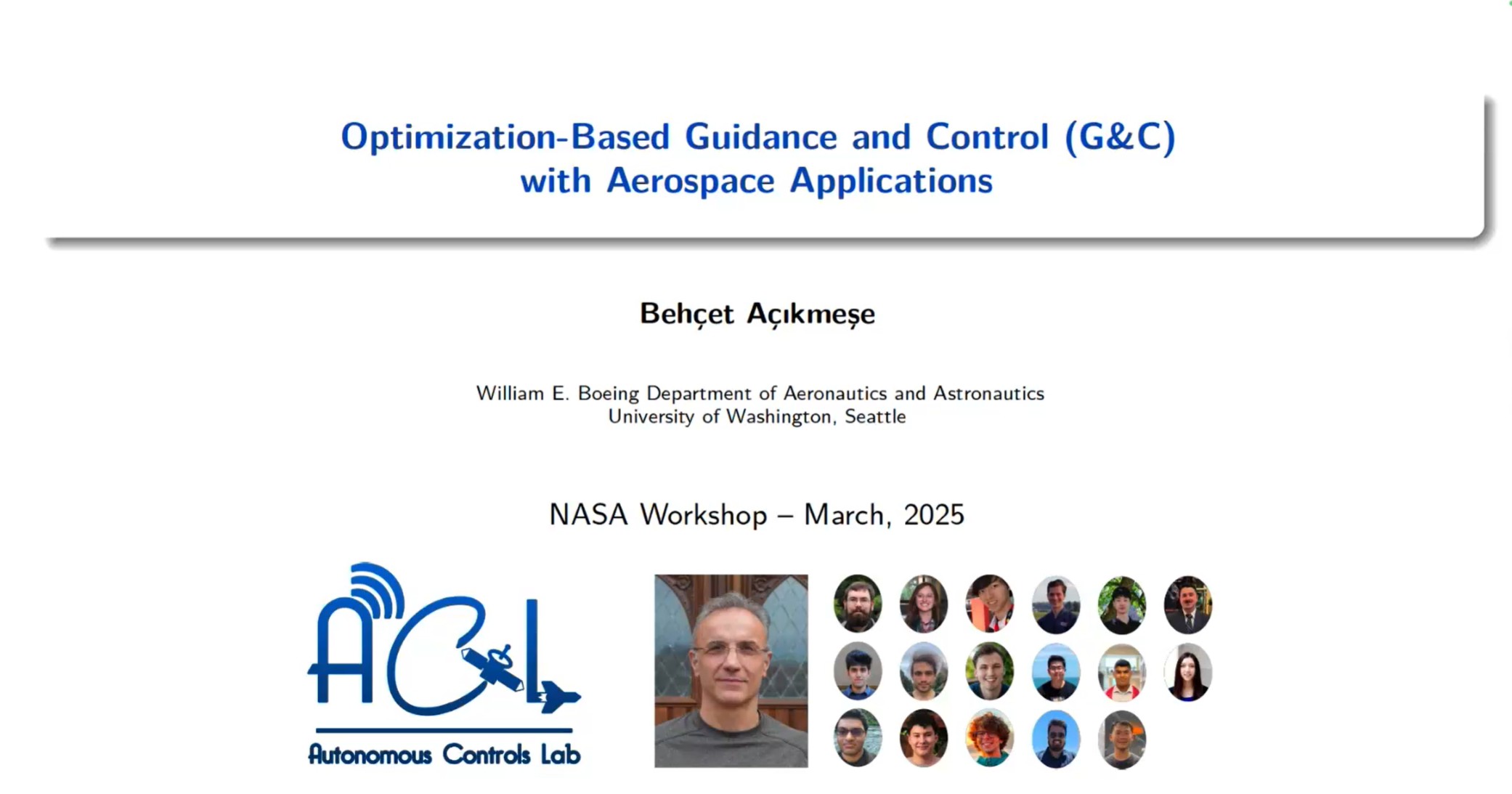 Optimization-Based Guidance and Control (G&C) with Aerospace Applications

Behçet Açıkmeşe

William E. Boeing Department of Aeronautics and Astronautics
University of Washington, Seattle

NASA Workshop – March, 2025

ACL
Autonomous Controls Lab